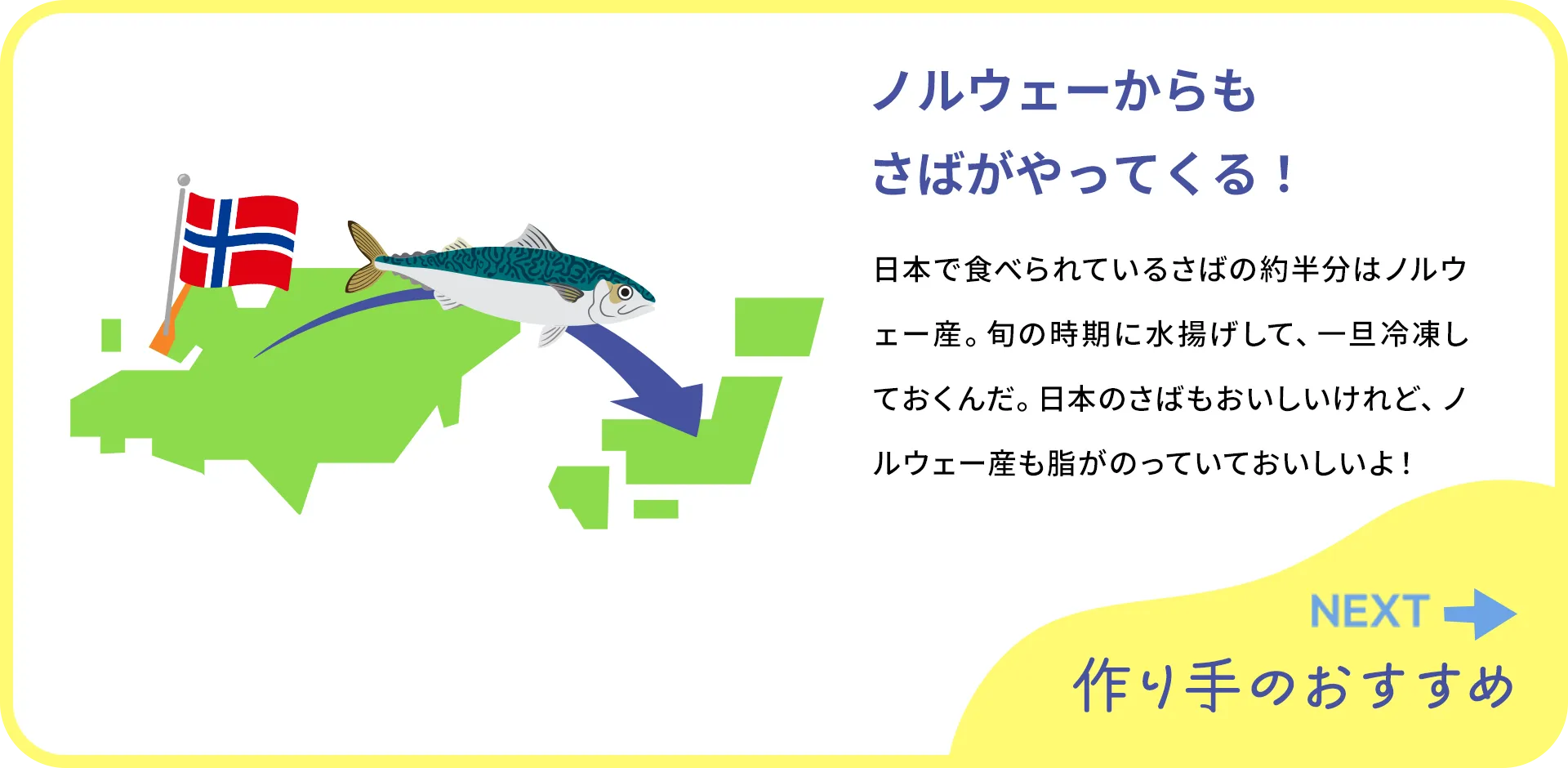 ノルウェーからも
さばがやってくる！

日本で食べられているさばの約半分はノルウェー産。旬の時期に水揚げして、一旦冷凍しておくんだ。日本のさばもおいしいけれど、ノルウェー産も脂がのっていておいしいよ！

NEXT
作り手のおすすめ